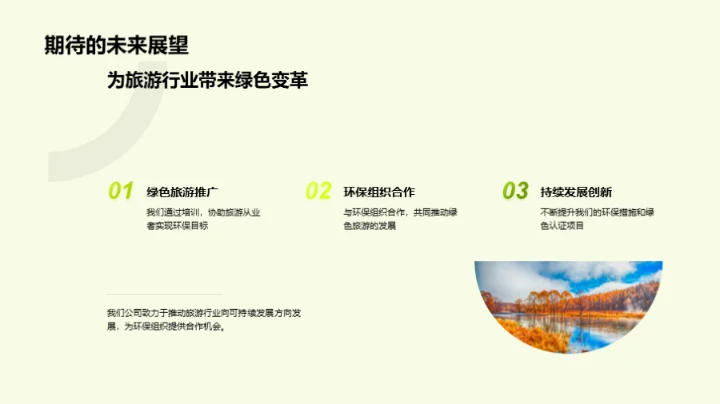 期待的未来展望

为旅游行业带来绿色变革

01 绿色旅游推广

我们通过培训，协助旅游从业者实现环保目标

02 环保组织合作

与环保组织合作，共同推动绿色旅游的发展

03 持续发展创新

不断提升我们的环保措施和绿色认证项目

我们公司致力于推动旅游行业向可持续发展方向发展，为环保组织提供合作机会。